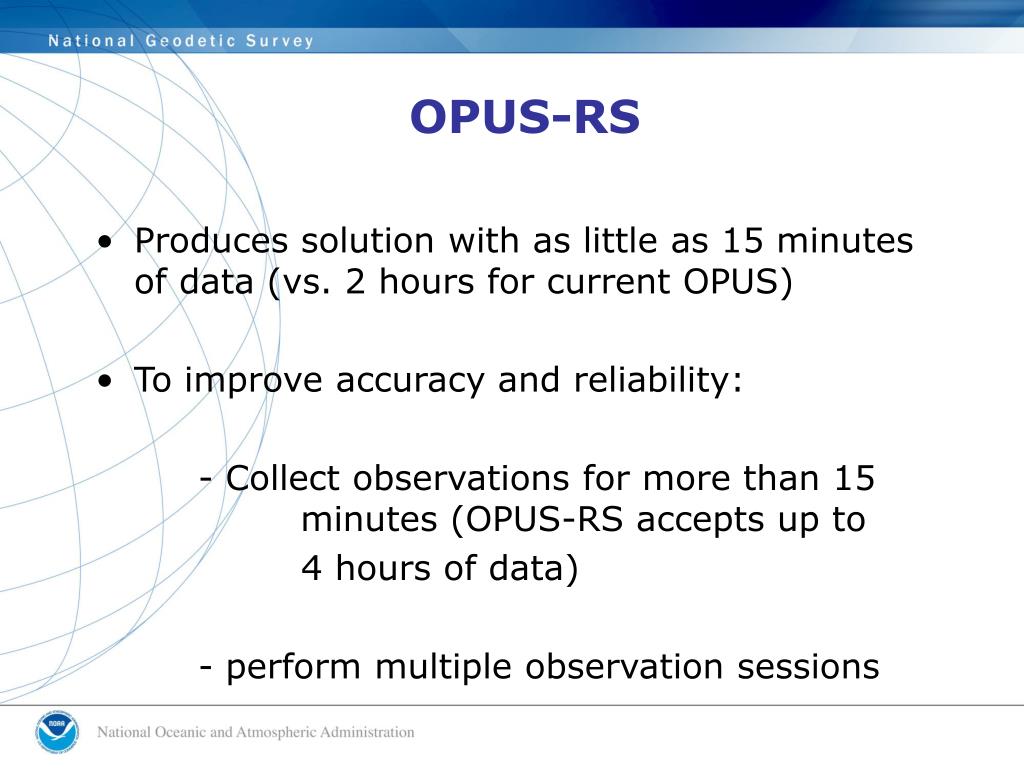 National Geodetic Survey

OPUS-RS

• Produces solution with as little as 15 minutes of data (vs. 2 hours for current OPUS)

• To improve accuracy and reliability:

- Collect observations for more than 15 minutes (OPUS-RS accepts up to 4 hours of data)

- perform multiple observation sessions

NOAA

National Oceanic and Atmospheric Administration